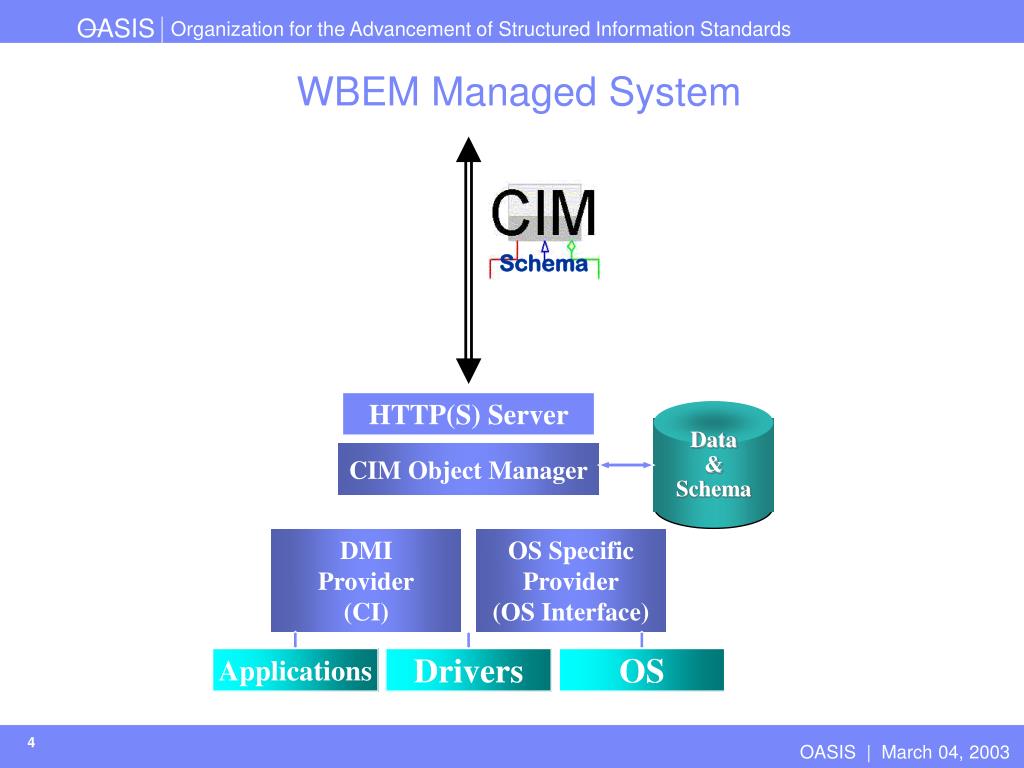 OASIS | Organization for the Advancement of Structured Information Standards

WBEM Managed System

CIM
Schema

HTTP(S) Server

CIM Object Manager

Data & Schema

DMI Provider (CI)

OS Specific Provider (OS Interface)

Applications

Drivers

OS

4

OASIS | March 04, 2003